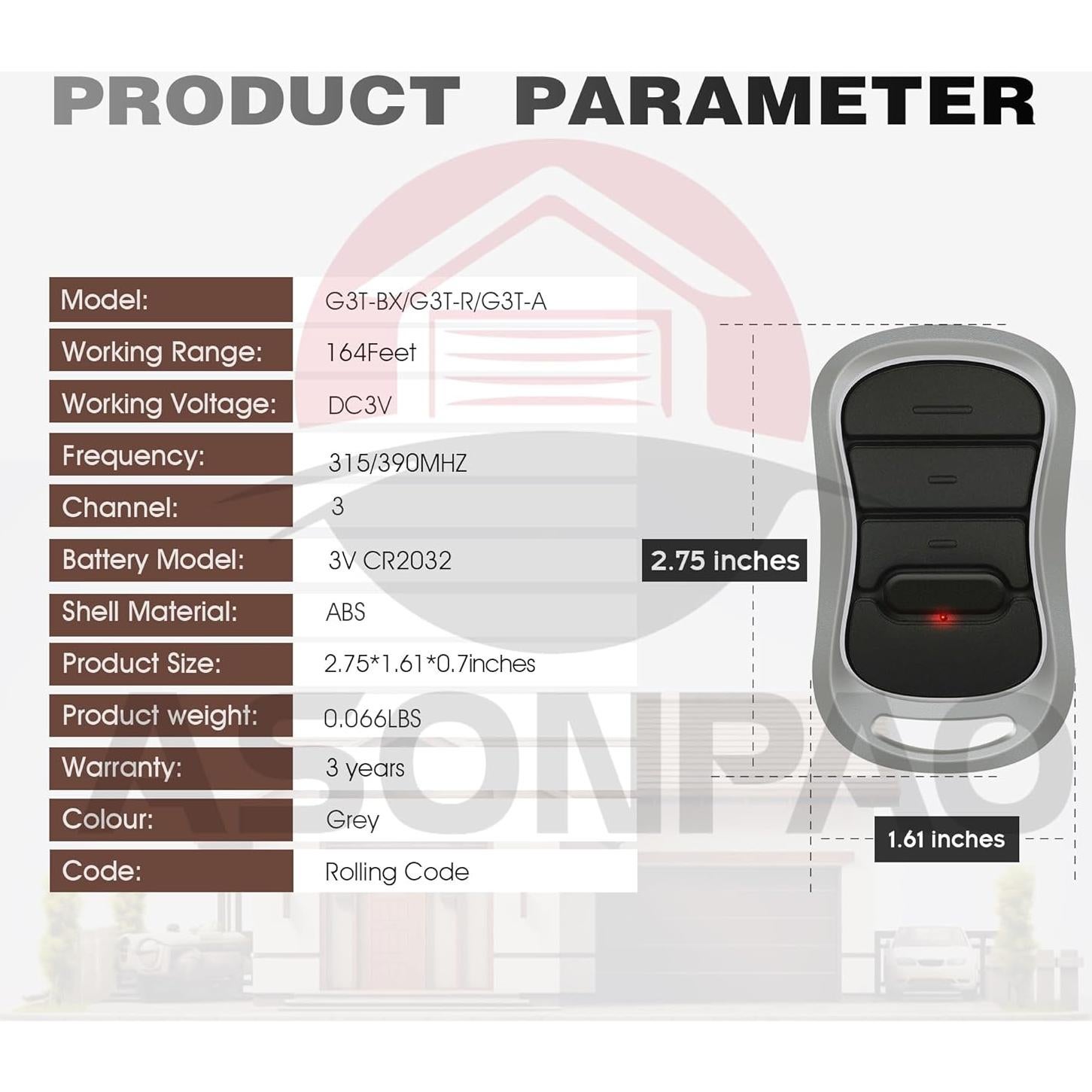 PRODUCT PARAMETER

| Model: | G3T-BX/G3T-R/G3T-A |
|---|---|
| Working Range: | 164Feet |
| Working Voltage: | DC3V |
| Frequency: | 315/390MHZ |
| Channel: | 3 |
| Battery Model: | 3V CR2032 |
| Shell Material: | ABS |
| Product Size: | 2.75*1.61*0.7inches |
| Product weight: | 0.066LBS |
| Warranty: | 3 years |
| Colour: | Grey |
| Code: | Rolling Code |

2.75 inches

1.61 inches

ASONPAO